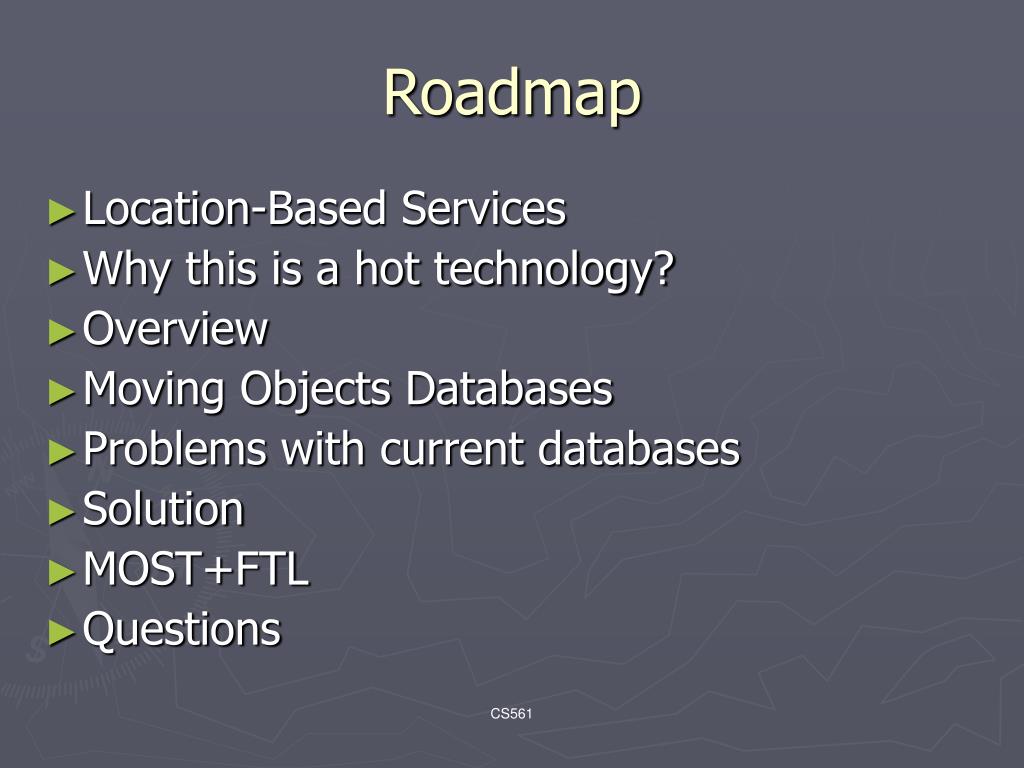 Roadmap

► Location-Based Services
► Why this is a hot technology?
► Overview
► Moving Objects Databases
► Problems with current databases
► Solution
► MOST+FTL
► Questions

CS561